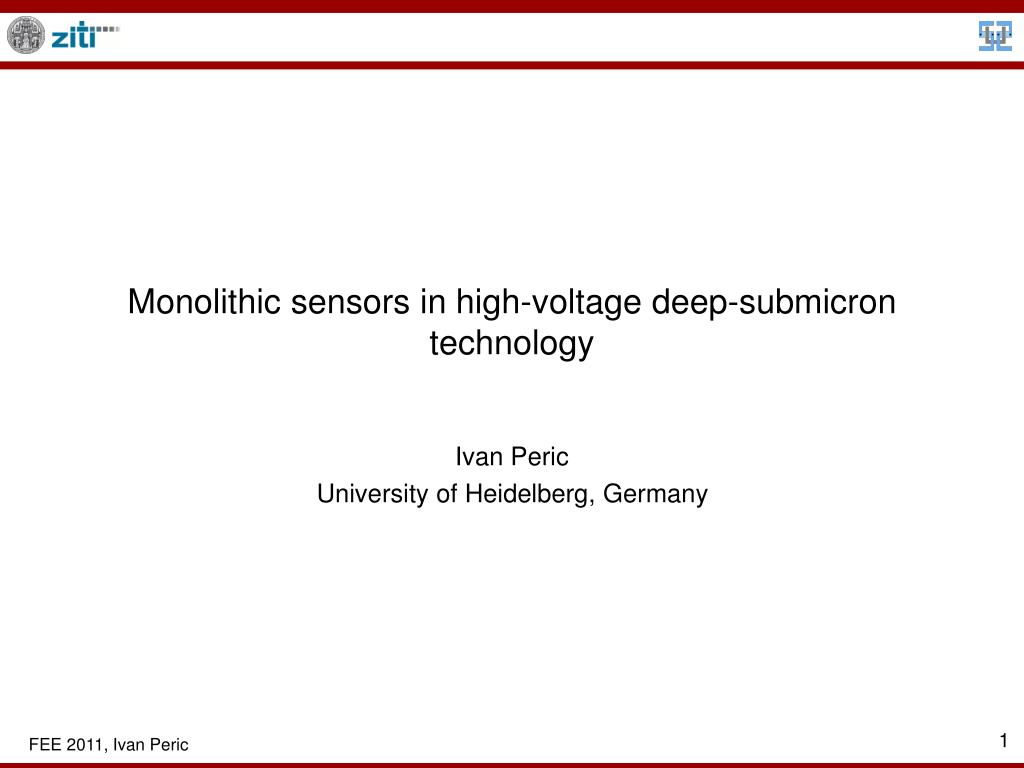 ziti

Monolithic sensors in high-voltage deep-submicron technology

Ivan Peric
University of Heidelberg, Germany

FEE 2011, Ivan Peric

1